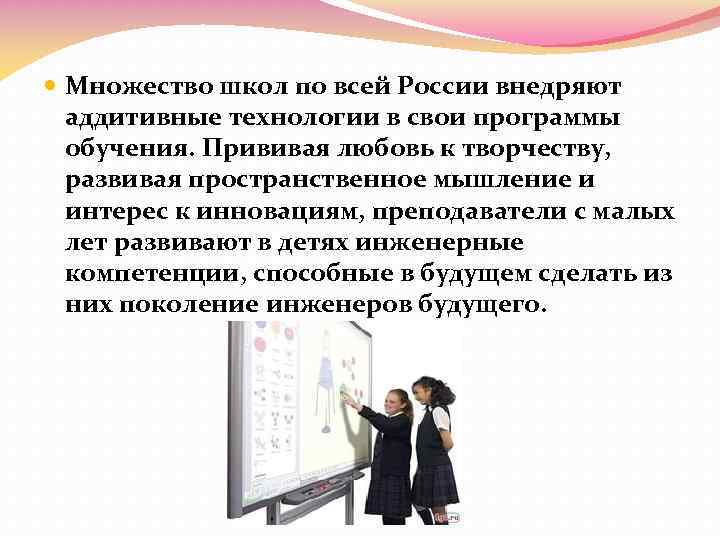 Множество школ по всей России внедряют аддитивные технологии в свои программы обучения. Прививая любовь к творчеству, развивая пространственное мышление и интерес к инновациям, преподаватели с малых лет развивают в детях инженерные компетенции, способные в будущем сделать из них поколение инженеров будущего.